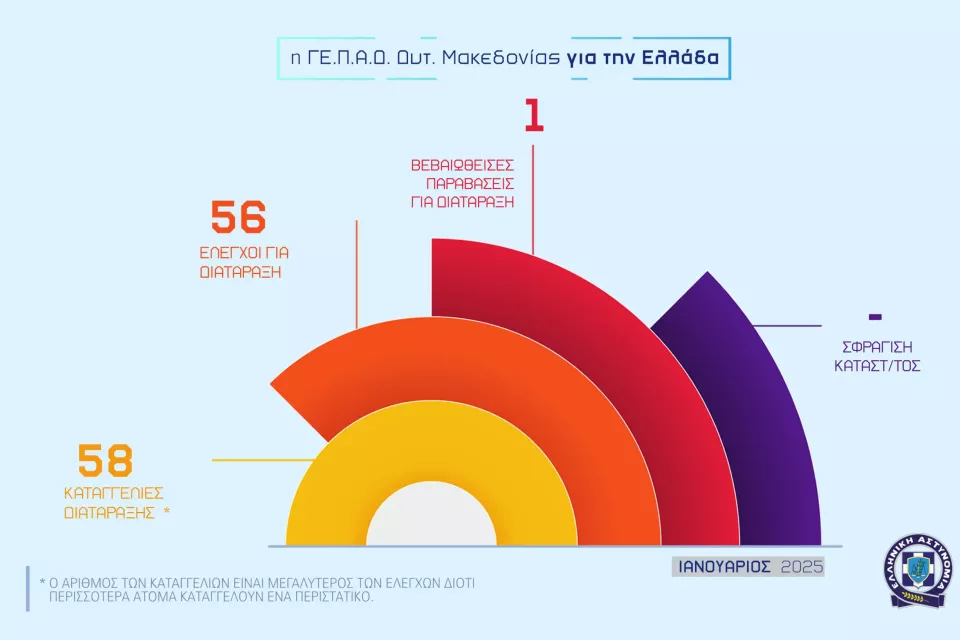 η ΓΕ.Π.Α.Δ. Δυτ. Μακεδονίας για την Ελλάδα

1
ΒΕΒΑΙΩΘΕΙΣΕΣ ΠΑΡΑΒΑΣΕΙΣ ΓΙΑ ΔΙΑΤΑΡΑΞΗ

56
ΕΛΕΓΧΟΙ ΓΙΑ ΔΙΑΤΑΡΑΞΗ

-
ΣΦΡΑΓΙΣΗ ΚΑΤΑΣΤ/ΤΟΣ

58
ΚΑΤΑΓΓΕΛΙΕΣ ΔΙΑΤΑΡΑΞΗΣ *

ΙΑΝΟΥΑΡΙΟΣ 2025

* Ο ΑΡΙΘΜΟΣ ΤΩΝ ΚΑΤΑΓΓΕΛΙΩΝ ΕΙΝΑΙ ΜΕΓΑΛΥΤΕΡΟΣ ΤΩΝ ΕΛΕΓΧΩΝ ΔΙΟΤΙ ΠΕΡΙΣΣΟΤΕΡΑ ΑΤΟΜΑ ΚΑΤΑΓΓΕΛΟΥΝ ΕΝΑ ΠΕΡΙΣΤΑΤΙΚΟ.

ΕΛΛΗΝΙΚΗ ΑΣΤΥΝΟΜΙΑ